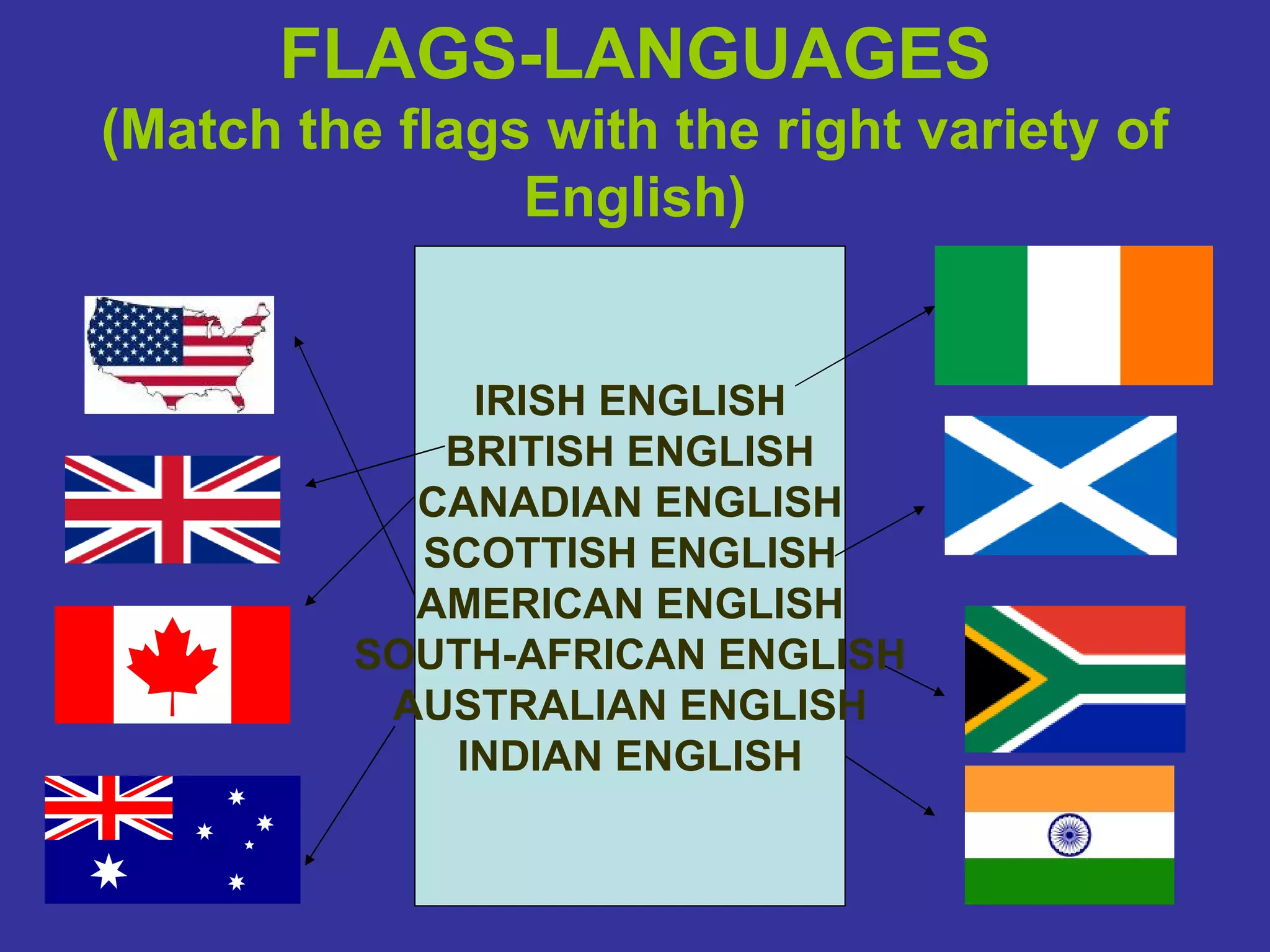 FLAGS-LANGUAGES
(Match the flags with the right variety of English)

IRISH ENGLISH
BRITISH ENGLISH
CANADIAN ENGLISH
SCOTTISH ENGLISH
AMERICAN ENGLISH
SOUTH-AFRICAN ENGLISH
AUSTRALIAN ENGLISH
INDIAN ENGLISH